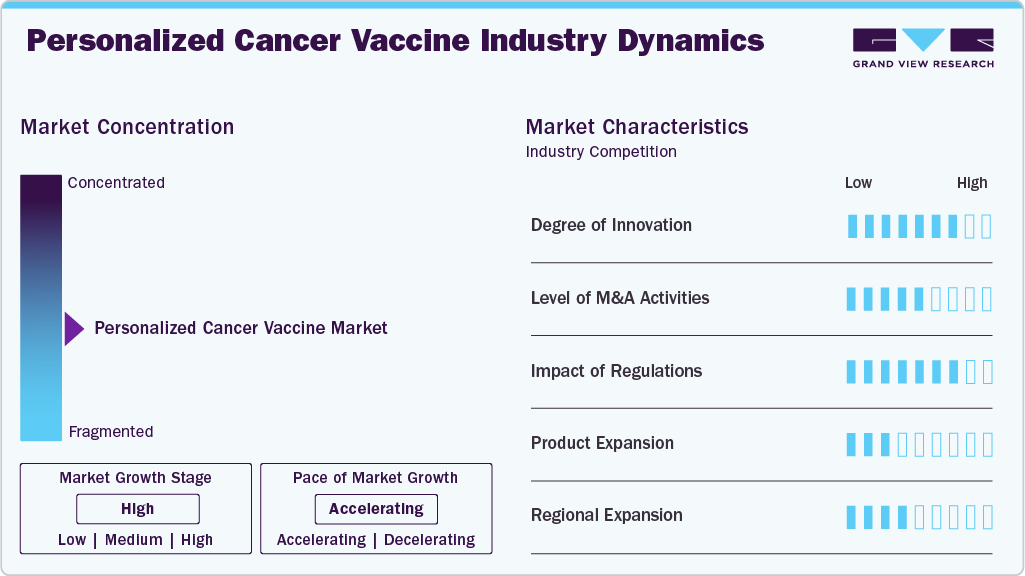 Personalized Cancer Vaccine Industry Dynamics

GRAND VIEW RESEARCH

Market Concentration

Concentrated

Personalized Cancer Vaccine Market

Fragmented

Market Growth Stage

High

Low | Medium | High

Pace of Market Growth

Accelerating

Accelerating | Decelerating

Market Characteristics

Industry Competition

Low High

Degree of Innovation

Level of M&A Activities

Impact of Regulations

Product Expansion

Regional Expansion